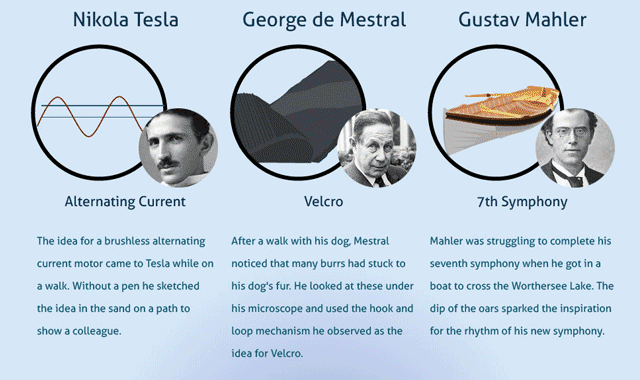 Nikola Tesla

Alternating Current

The idea for a brushless alternating current motor came to Tesla while on a walk. Without a pen he sketched the idea in the sand on a path to show a colleague.

George de Mestral

Velcro

After a walk with his dog, Mestral noticed that many burrs had stuck to his dog's fur. He looked at these under his microscope and used the hook and loop mechanism he observed as the idea for Velcro.

Gustav Mahler

7th Symphony

Mahler was struggling to complete his seventh symphony when he got in a boat to cross the Worthersee Lake. The dip of the oars sparked the inspiration for the rhythm of his new symphony.